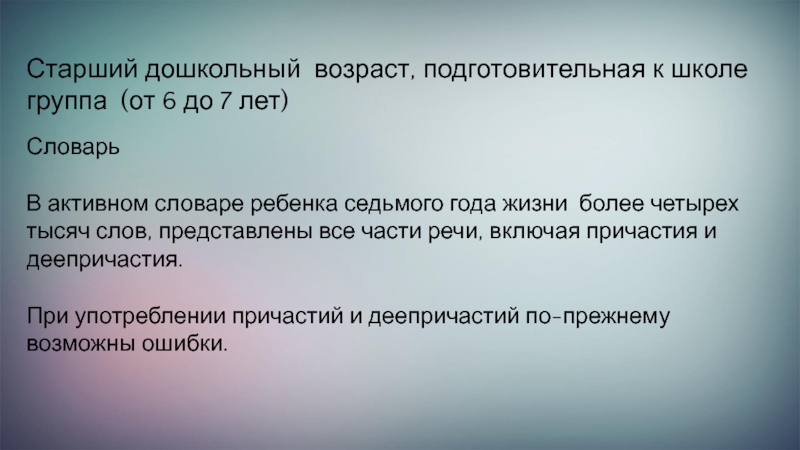 Старший дошкольный возраст, подготовительная к школе группа (от 6 до 7 лет)

Словарь

В активном словаре ребенка седьмого года жизни более четырех тысяч слов, представлены все части речи, включая причастия и деепричастия.

При употреблении причастий и деепричастий по-прежнему возможны ошибки.